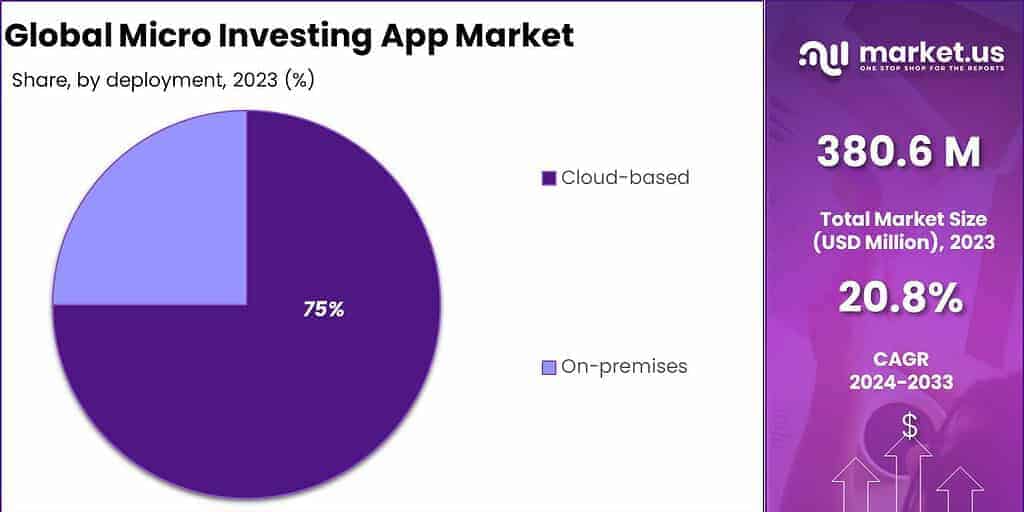 Global Micro Investing App Market

Share, by deployment, 2023 (%)

75%

Cloud-based

On-premises

market.us
ONE STOP SHOP FOR THE REPORTS

380.6 M

Total Market Size (USD Million), 2023

20.8%

CAGR 2024-2033

$